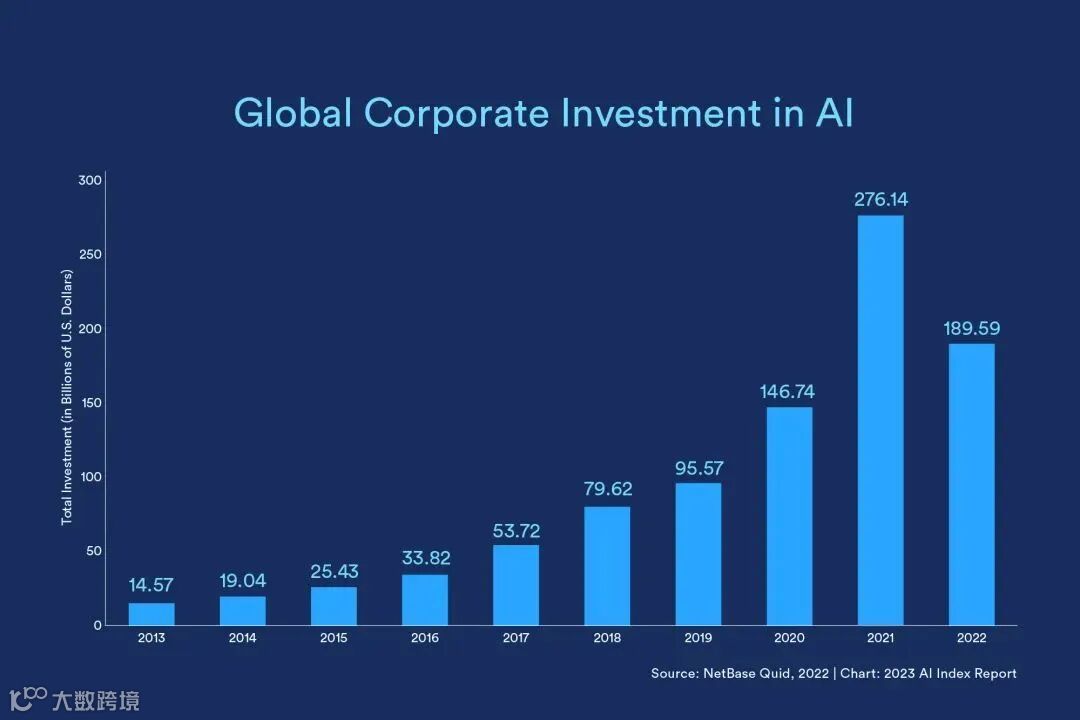 Global Corporate Investment in AI

Total Investment (in Billions of U.S. Dollars)

300
250
200
150
100
50
0

14.57
19.04
25.43
33.82
53.72
79.62
95.57
146.74
276.14
189.59

2013
2014
2015
2016
2017
2018
2019
2020
2021
2022

Source: NetBase Quid, 2022 | Chart: 2023 AI Index Report

大数跨境